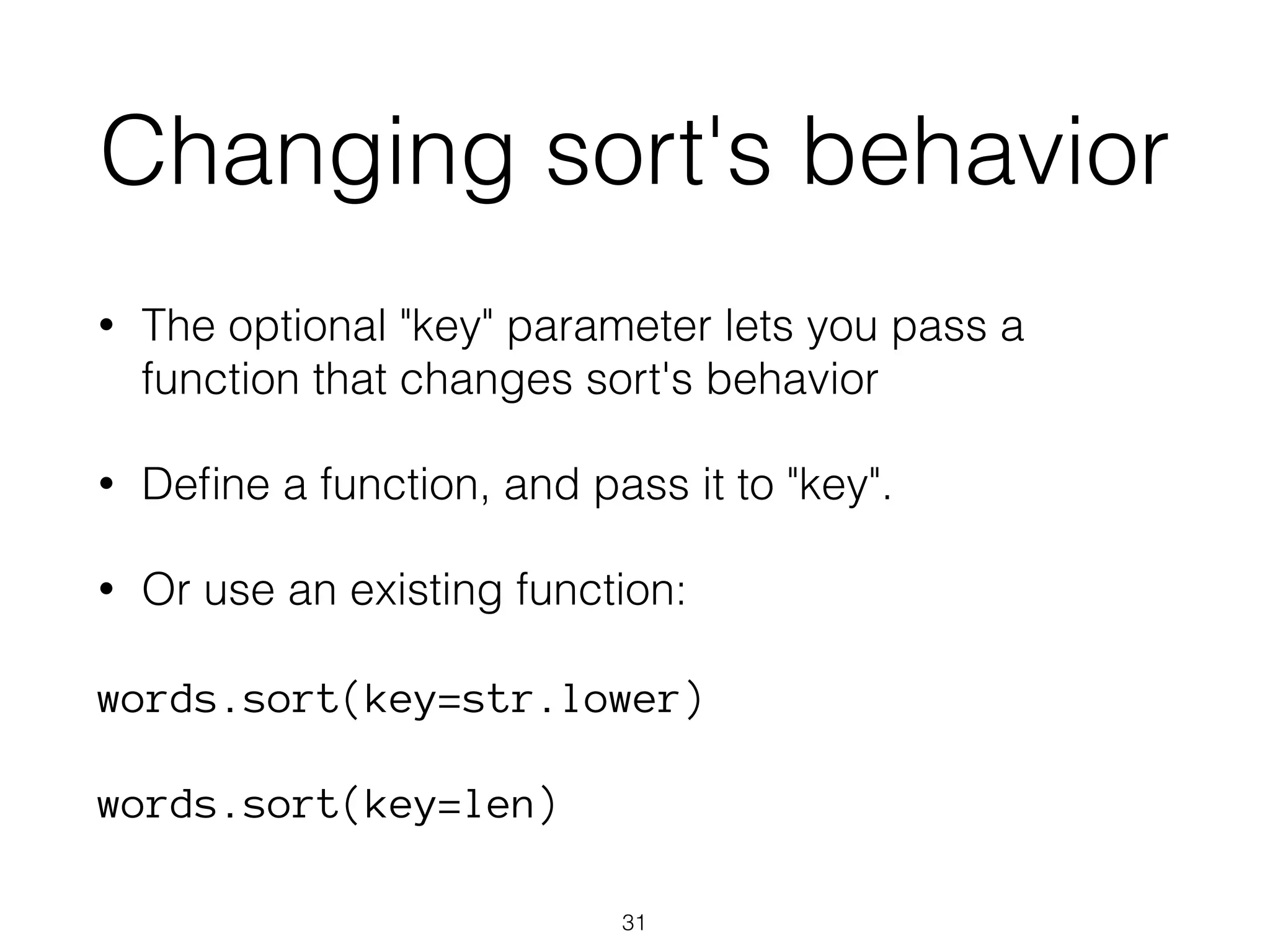 Changing sort's behavior

• The optional "key" parameter lets you pass a function that changes sort's behavior

• Define a function, and pass it to "key".

• Or use an existing function:

words.sort(key=str.lower)

words.sort(key=len)

31